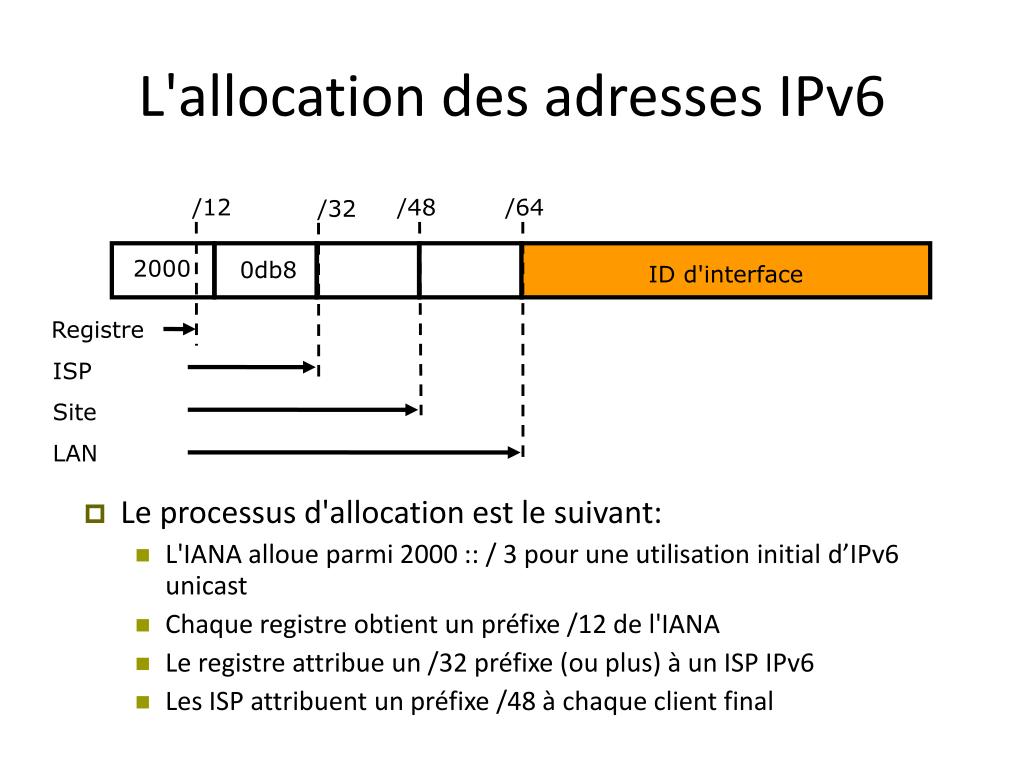 L'allocation des adresses IPv6

/12 /32 /48 /64

2000 0db8 ID d'interface

Registre
ISP
Site
LAN

Le processus d'allocation est le suivant:

L'IANA alloue parmi 2000 :: / 3 pour une utilisation initial d’IPv6 unicast

Chaque registre obtient un préfixe /12 de l'IANA

Le registre attribue un /32 préfixe (ou plus) à un ISP IPv6

Les ISP attribuent un préfixe /48 à chaque client final